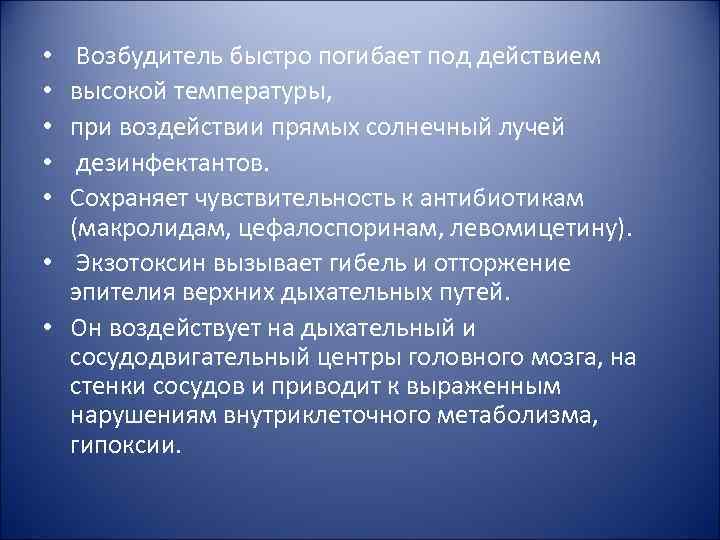 • Возбудитель быстро погибает под действием
• высокой температуры,
• при воздействии прямых солнечный лучей
• дезинфектантов.
• Сохраняет чувствительность к антибиотикам (макролидам, цефалоспоринам, левомицетину).
• Экзотоксин вызывает гибель и отторжение эпителия верхних дыхательных путей.
• Он воздействует на дыхательный и сосудодвигательный центры головного мозга, на стенки сосудов и приводит к выраженным нарушениям внутриклеточного метаболизма, гипоксии.